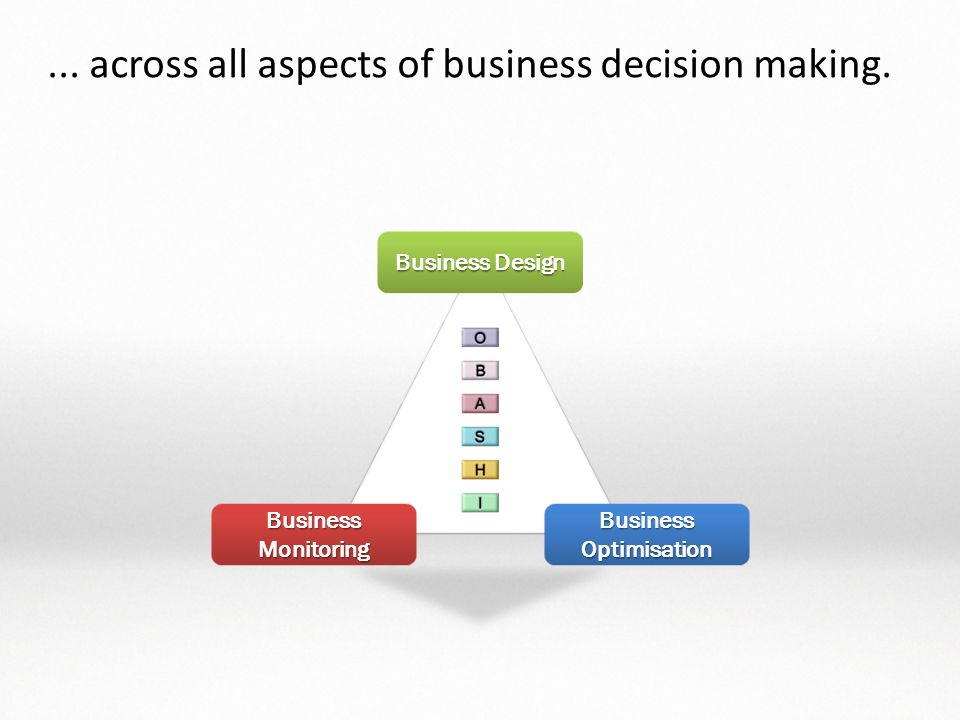 ... across all aspects of business decision making.

Business Design

O
B
A
S
H
I

Business Monitoring

Business Optimisation